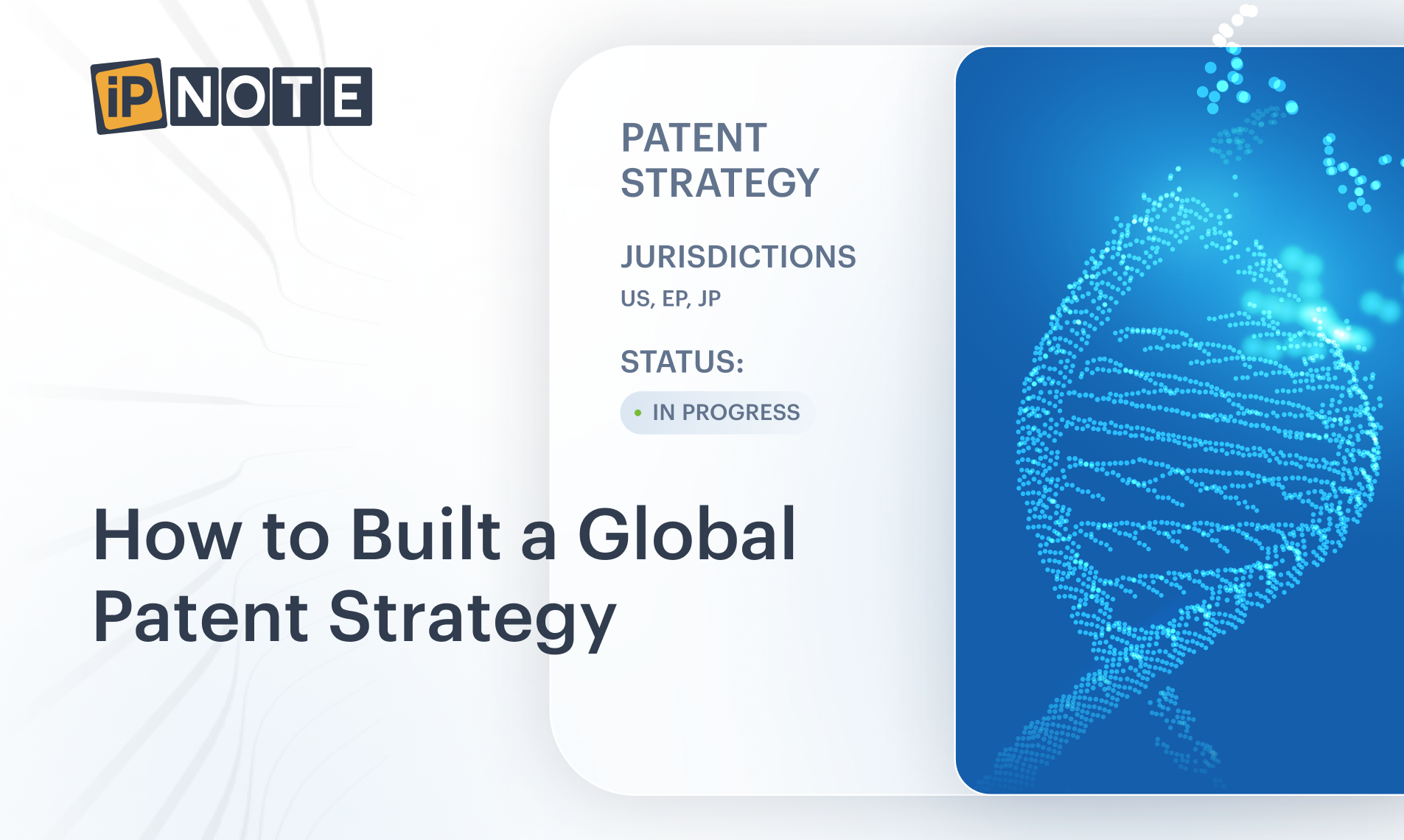 iPNOTE

PATENT STRATEGY

JURISDICTIONS

US, EP, JP

STATUS:

IN PROGRESS

How to Built a Global Patent Strategy